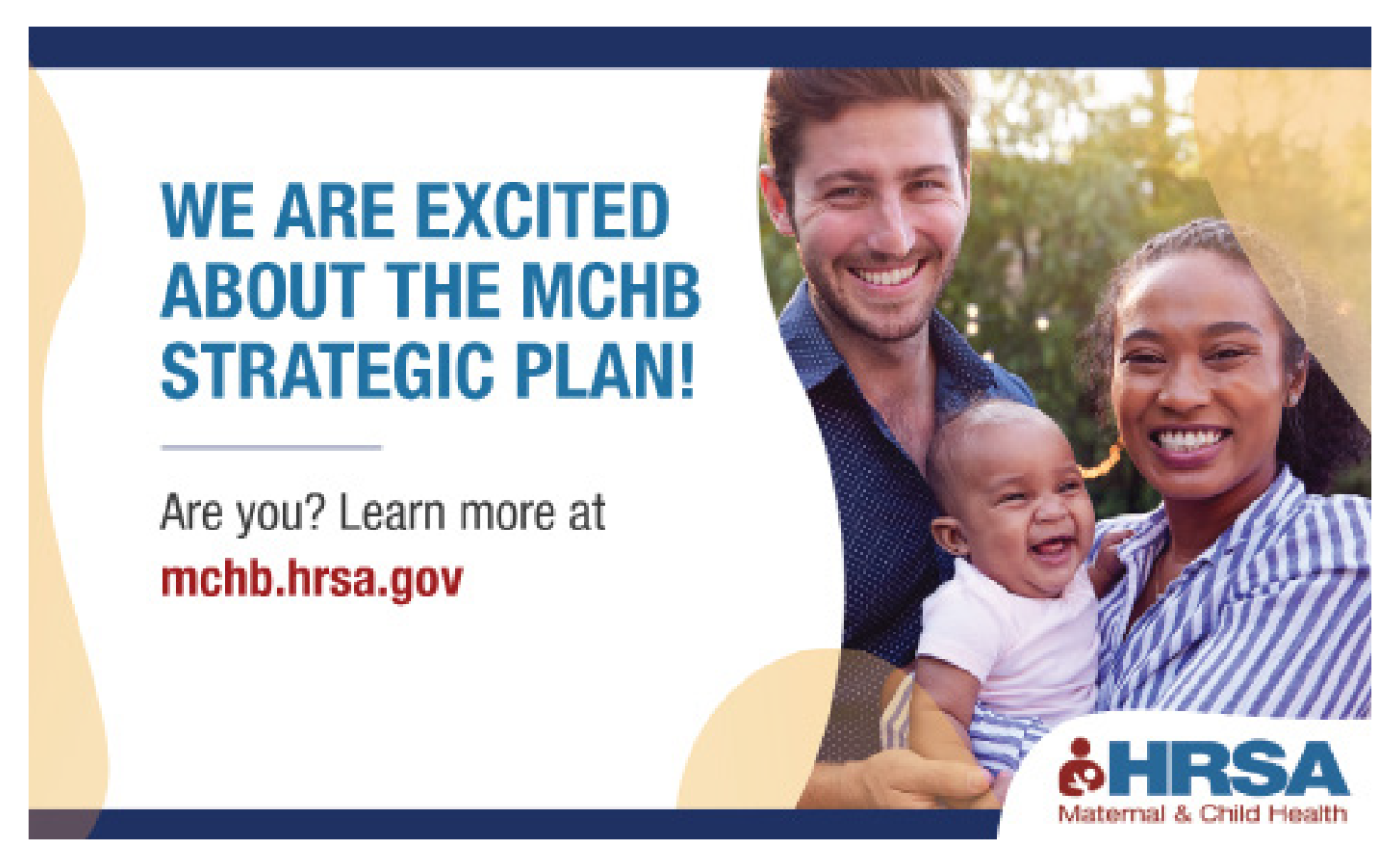 WE ARE EXCITED ABOUT THE MCHB STRATEGIC PLAN!

Are you? Learn more at mchb.hrsa.gov

HRSA
Maternal & Child Health